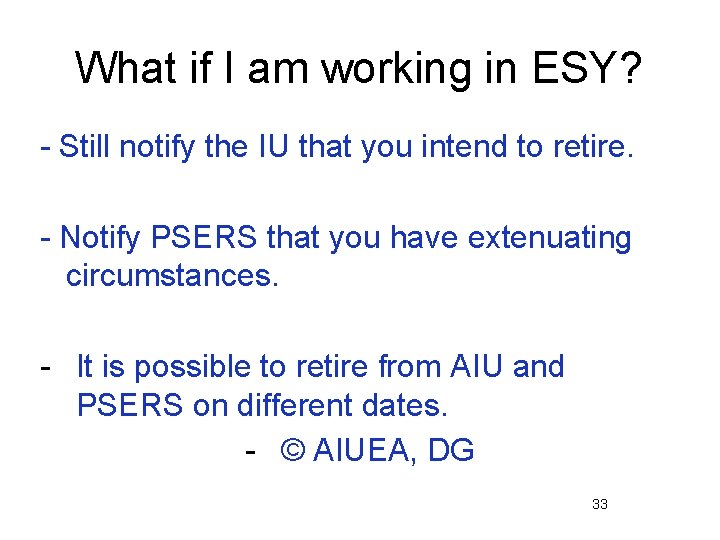 What if I am working in ESY?

- Still notify the IU that you intend to retire.

- Notify PSERS that you have extenuating circumstances.

- It is possible to retire from AIU and PSERS on different dates.

- © AIUEA, DG

33